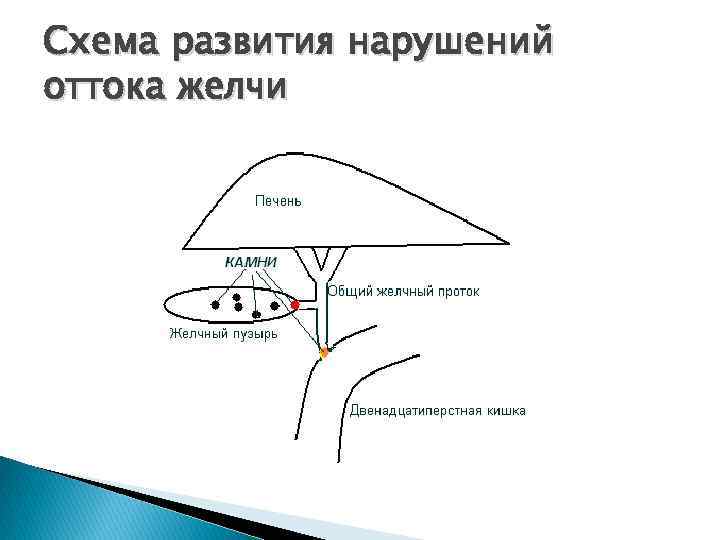 Схема развития нарушений оттока желчи

Печень

КАМНИ

Общий желчный проток

Желчный пузырь

Двенадцатиперстная кишка